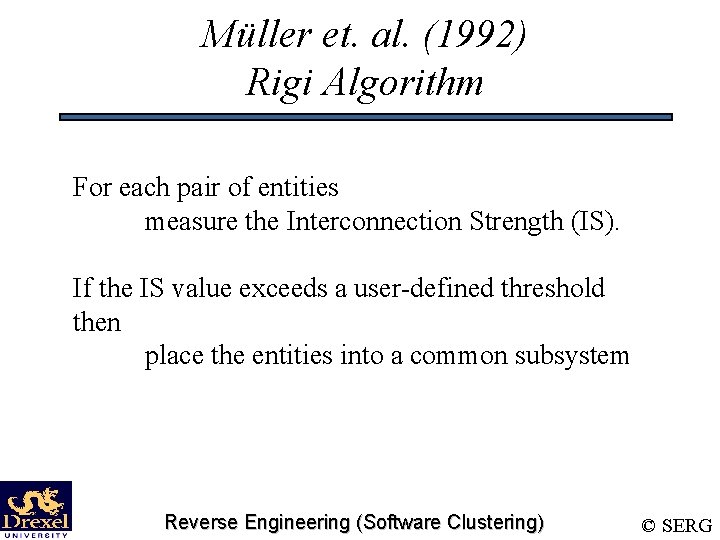 Müller et. al. (1992)
Rigi Algorithm

For each pair of entities
measure the Interconnection Strength (IS).

If the IS value exceeds a user-defined threshold then
place the entities into a common subsystem

Drexel
UNIVERSITY

Reverse Engineering (Software Clustering)

© SERG